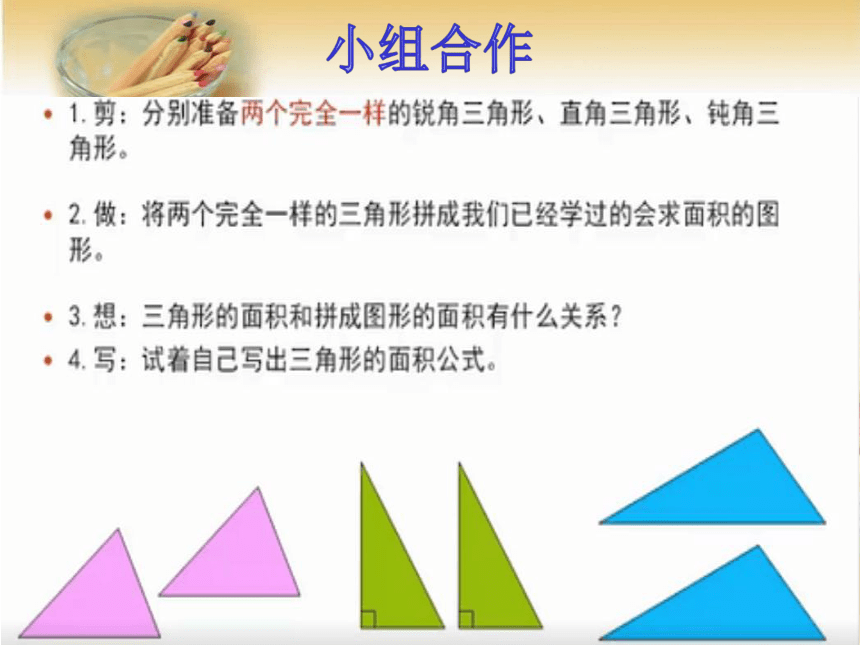 小组合作

• 1. 剪：分别准备两个完全一样的锐角三角形、直角三角形、钝角三角形。

• 2. 做：将两个完全一样的三角形拼成我们已经学过的会求面积的图形。

• 3. 想：三角形的面积和拼成图形的面积有什么关系？

• 4. 写：试着自己写出三角形的面积公式。